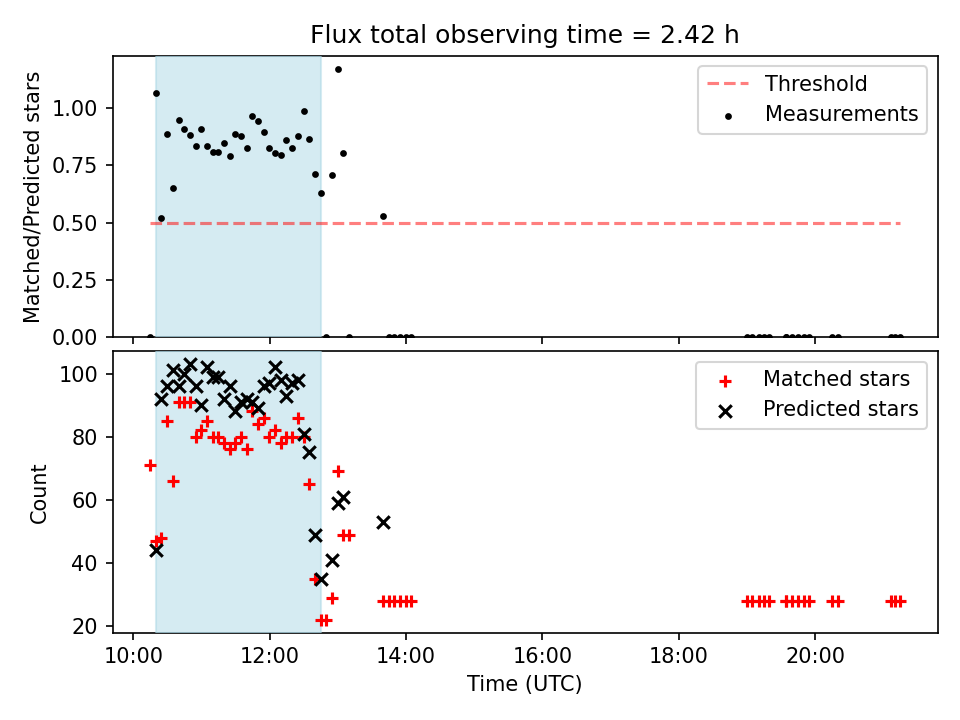 Flux total observing time = 2.42 h

Threshold
Measurements

Matched/Predicted stars

1.00
0.75
0.50
0.25
0.00

Matched stars
Predicted stars

Count

100
80
60
40
20

10:00
12:00
14:00
16:00
18:00
20:00

Time (UTC)